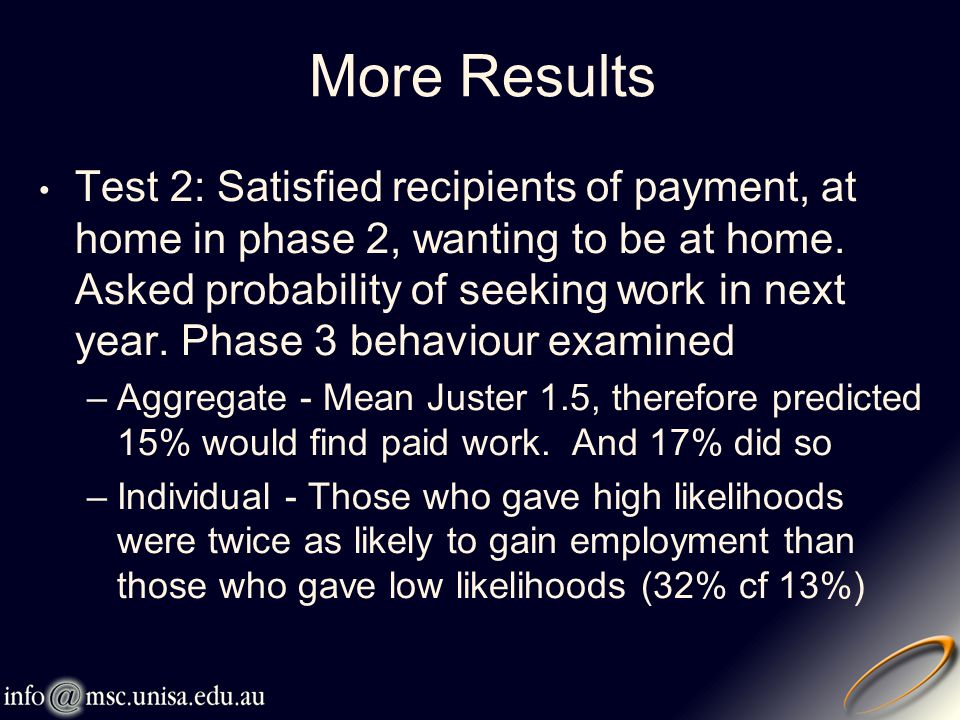 More Results

• Test 2: Satisfied recipients of payment, at home in phase 2, wanting to be at home. Asked probability of seeking work in next year. Phase 3 behaviour examined

– Aggregate - Mean Juster 1.5, therefore predicted 15% would find paid work. And 17% did so

– Individual - Those who gave high likelihoods were twice as likely to gain employment than those who gave low likelihoods (32% cf 13%)

info@msc.unisa.edu.au